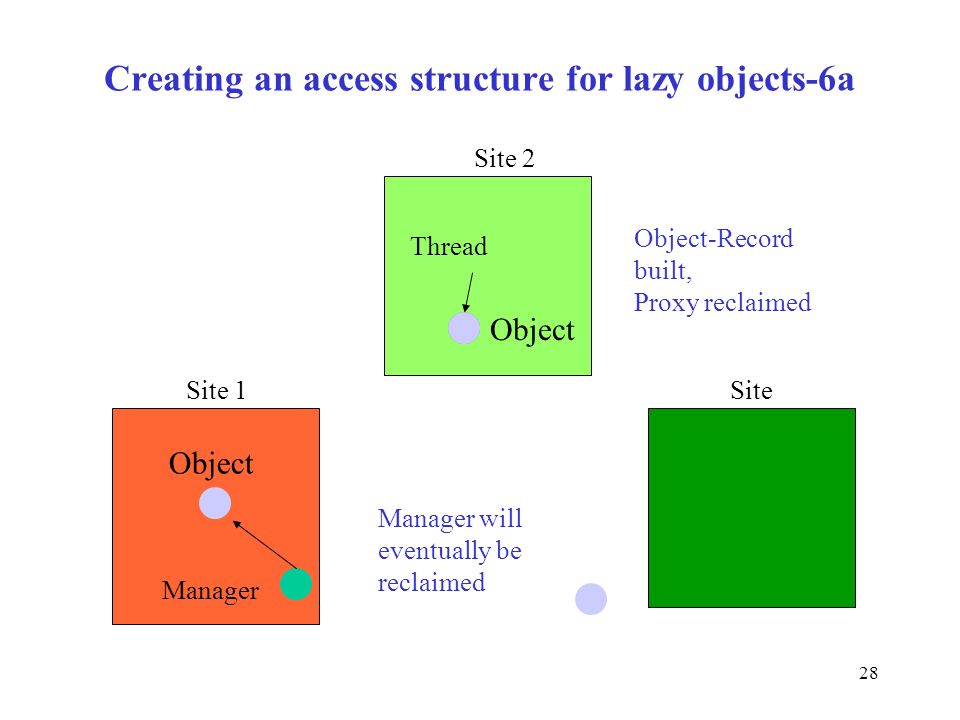 Creating an access structure for lazy objects-6a

Site 2

Thread

Object

Object-Record built, Proxy reclaimed

Site 1

Object

Manager

Manager will eventually be reclaimed

Site

28